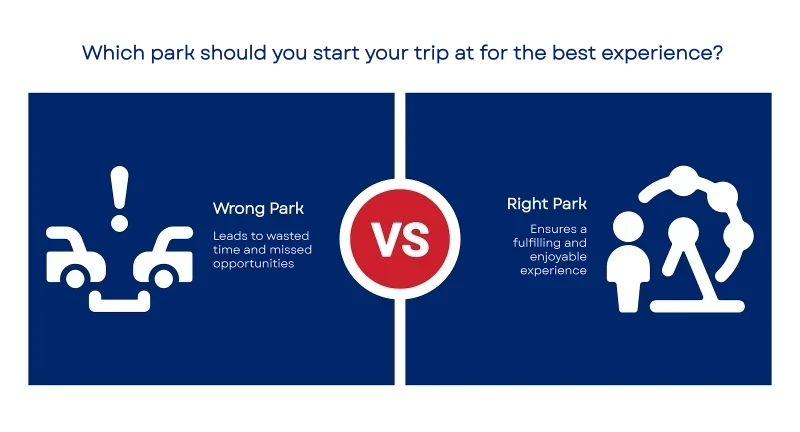 Which park should you start your trip at for the best experience?

Wrong Park

Leads to wasted time and missed opportunities

VS

Right Park

Ensures a fulfilling and enjoyable experience